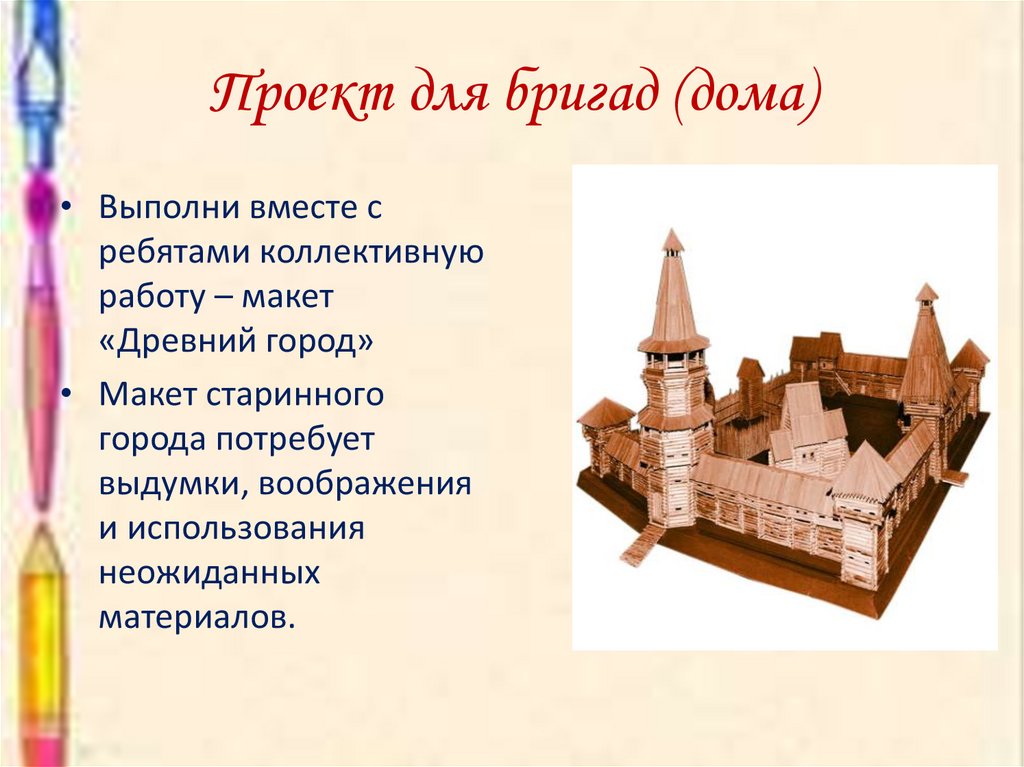 Проект для бригад (дома)

• Выполни вместе с ребятами коллективную работу – макет «Древний город»

• Макет старинного города потребует выдумки, воображения и использования неожиданных материалов.